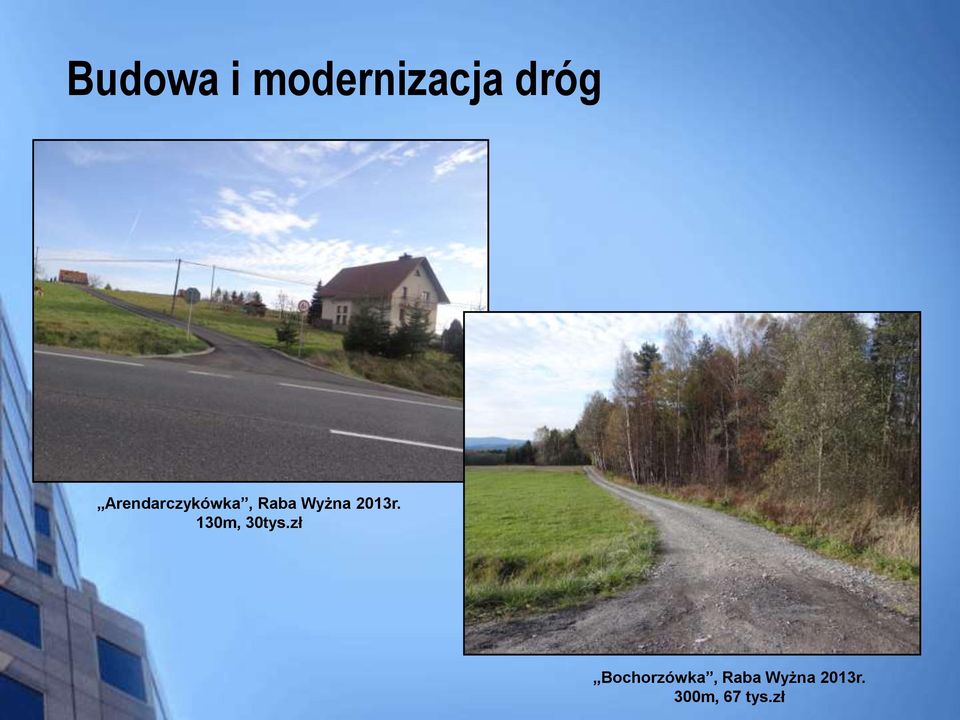 Budowa i modernizacja dróg

„Arendarczykówka”, Raba Wyżna 2013r.
130m, 30tys.zł

„Bochorzówka”, Raba Wyżna 2013r.
300m, 67 tys.zł